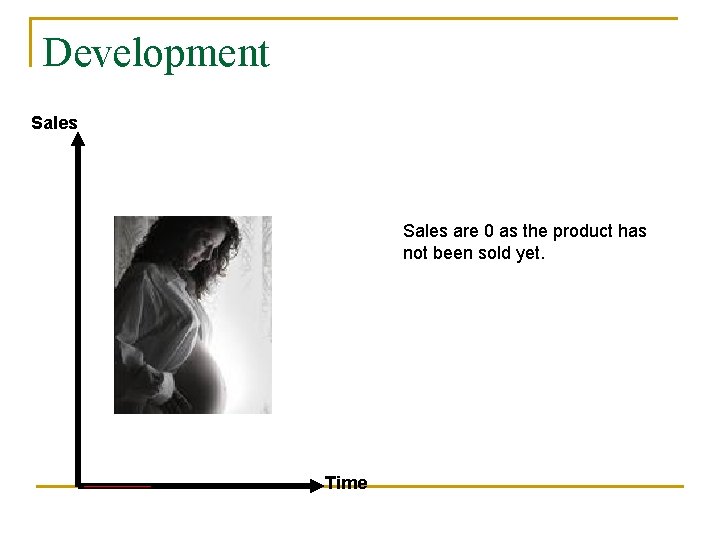 Development

Sales

Sales are 0 as the product has not been sold yet.

Time